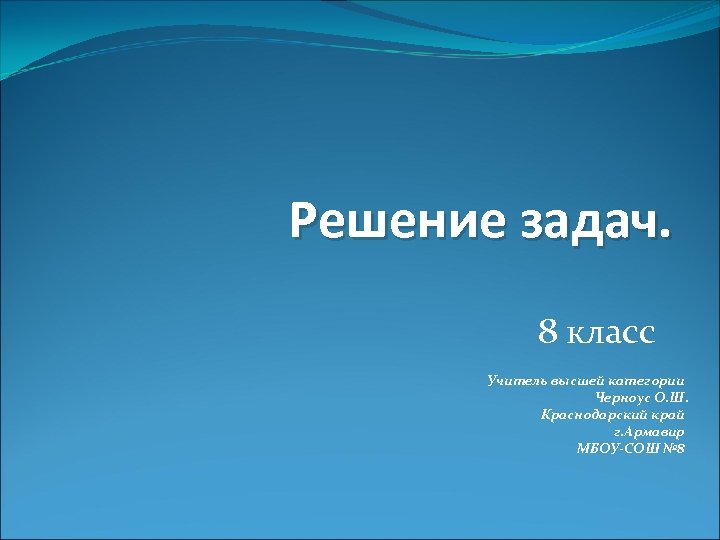 Решение задач.

8 класс

Учитель высшей категории
Черноус О.Ш.
Краснодарский край
г.Армавир
МБОУ-СОШ №8